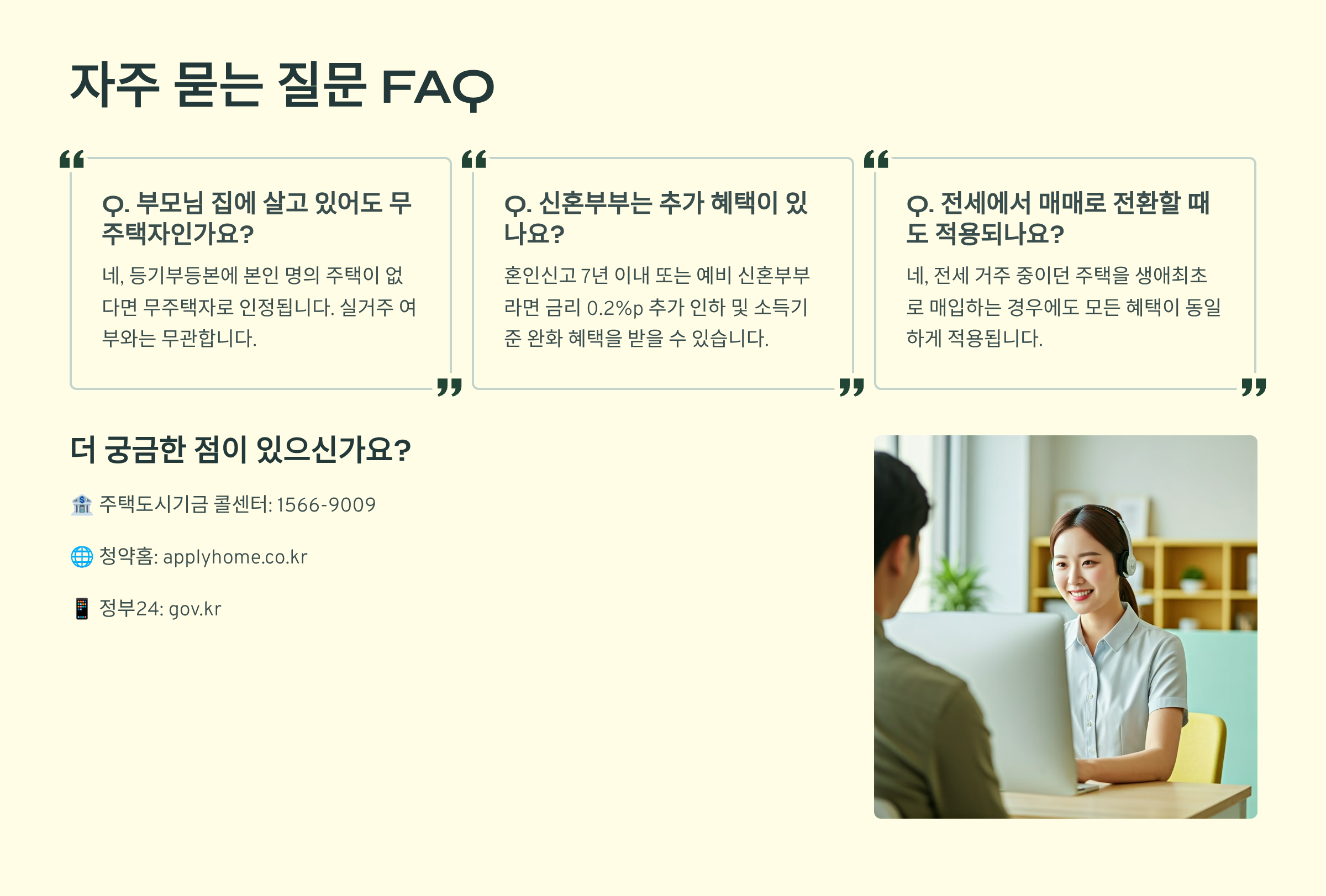 자주 묻는 질문 FAQ

Q. 부모님 집에 살고 있어도 무주택자인가요?

네, 등기부등본에 본인 명의 주택이 없다면 무주택자로 인정됩니다. 실거주 여부와는 무관합니다.

Q. 신혼부부는 추가 혜택이 있나요?

혼인신고 7년 이내 또는 예비 신혼부부라면 금리 0.2%p 추가 인하 및 소득기준 완화 혜택을 받을 수 있습니다.

Q. 전세에서 매매로 전환할 때도 적용되나요?

네, 전세 거주 중이던 주택을 생애최초로 매입하는 경우에도 모든 혜택이 동일하게 적용됩니다.

더 궁금한 점이 있으신가요?

🏦 주택도시기금 콜센터: 1566-9009

🌐 청약홈: applyhome.co.kr

📱 정부24: gov.kr